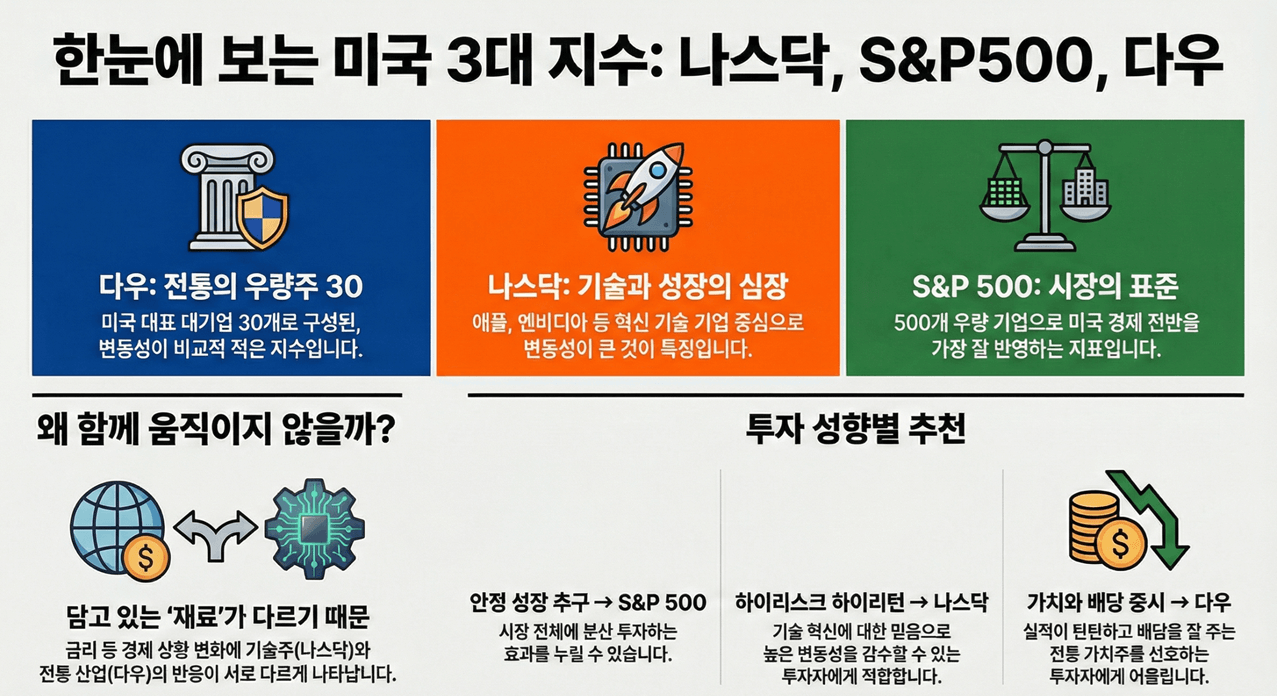 한눈에 보는 미국 3대 지수: 나스닥, S&P500, 다우

다우: 전통의 우량주 30
미국 대표 대기업 30개로 구성된, 변동성이 비교적 적은 지수입니다.

나스닥: 기술과 성장의 심장
애플, 엔비디아 등 혁신 기술 기업 중심으로 변동성이 큰 것이 특징입니다.

S&P 500: 시장의 표준
500개 우량 기업으로 미국 경제 전반을 가장 잘 반영하는 지표입니다.

왜 함께 움직이지 않을까?

$

담고 있는 '재료'가 다르기 때문
금리 등 경제 상황 변화에 기술주(나스닥)와 전통 산업(다우)의 반응이 서로 다르게 나타납니다.

투자 성향별 추천

안정 성장 추구 → S&P 500
시장 전체에 분산 투자하는 효과를 누릴 수 있습니다.

하이리스크 하이리턴 → 나스닥
기술 혁신에 대한 믿음으로 높은 변동성을 감수할 수 있는 투자자에게 적합합니다.

$

가치와 배당 중시 → 다우
실적이 탄탄하고 배당을 잘 주는 전통 가치주를 선호하는 투자자에게 어울립니다.